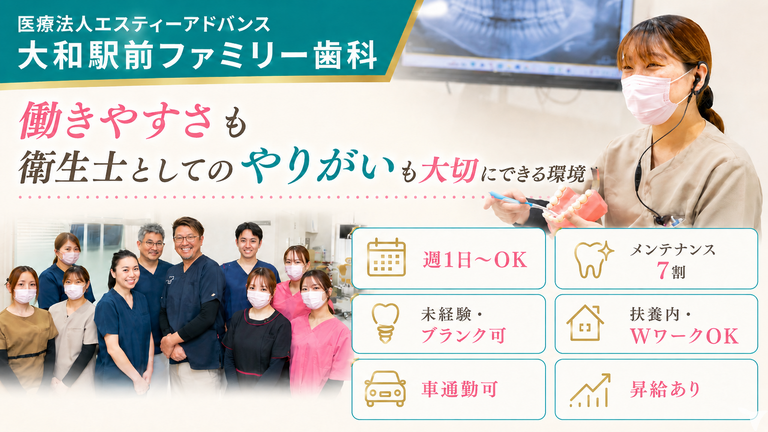 医療法人エスティーアドバンス
大和駅前ファミリー歯科

働きやすさも
衛生士としてのやりがいも大切にできる環境

週1日～OK

メンテナンス
7割

未経験・
ブランク可

扶養内・
WワークOK

車通勤可

昇給あり